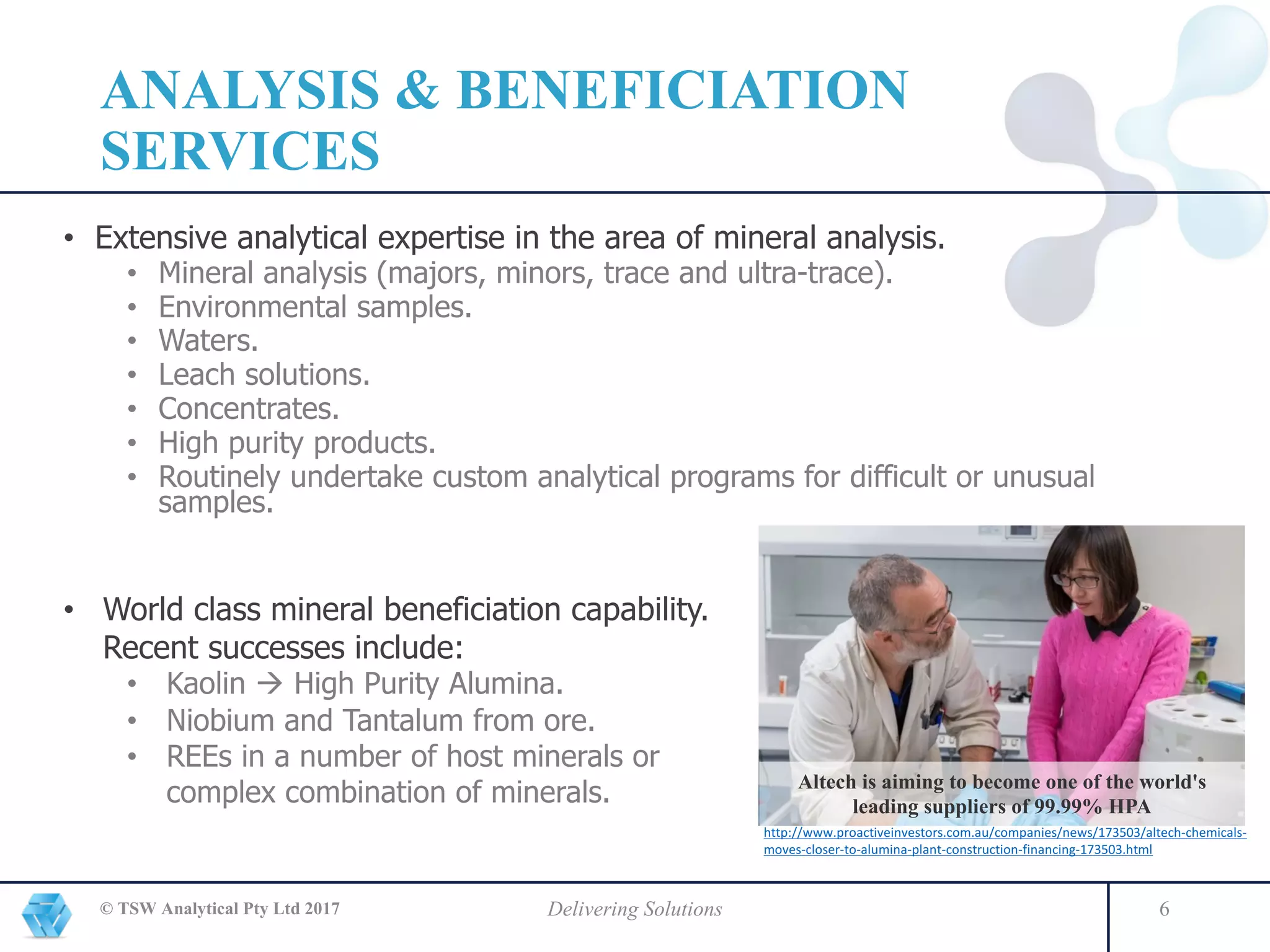 ANALYSIS & BENEFICIATION SERVICES

• Extensive analytical expertise in the area of mineral analysis.
  • Mineral analysis (majors, minors, trace and ultra-trace).
  • Environmental samples.
  • Waters.
  • Leach solutions.
  • Concentrates.
  • High purity products.
  • Routinely undertake custom analytical programs for difficult or unusual samples.

• World class mineral beneficiation capability. Recent successes include:
  • Kaolin → High Purity Alumina.
  • Niobium and Tantalum from ore.
  • REEs in a number of host minerals or complex combination of minerals.

Altech is aiming to become one of the world's leading suppliers of 99.99% HPA

http://www.proactiveinvestors.com.au/companies/news/173503/altech-chemicals-moves-closer-to-alumina-plant-construction-financing-173503.html

© TSW Analytical Pty Ltd 2017

Delivering Solutions

6